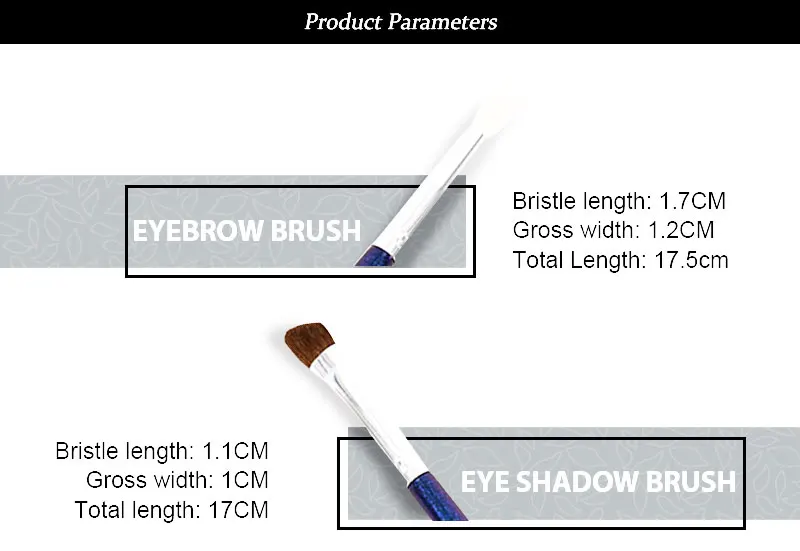 Product Parameters

EYEBROW BRUSH

Bristle length: 1.7CM
Gross width: 1.2CM
Total Length: 17.5cm

Bristle length: 1.1CM
Gross width: 1CM
Total length: 17CM

EYE SHADOW BRUSH